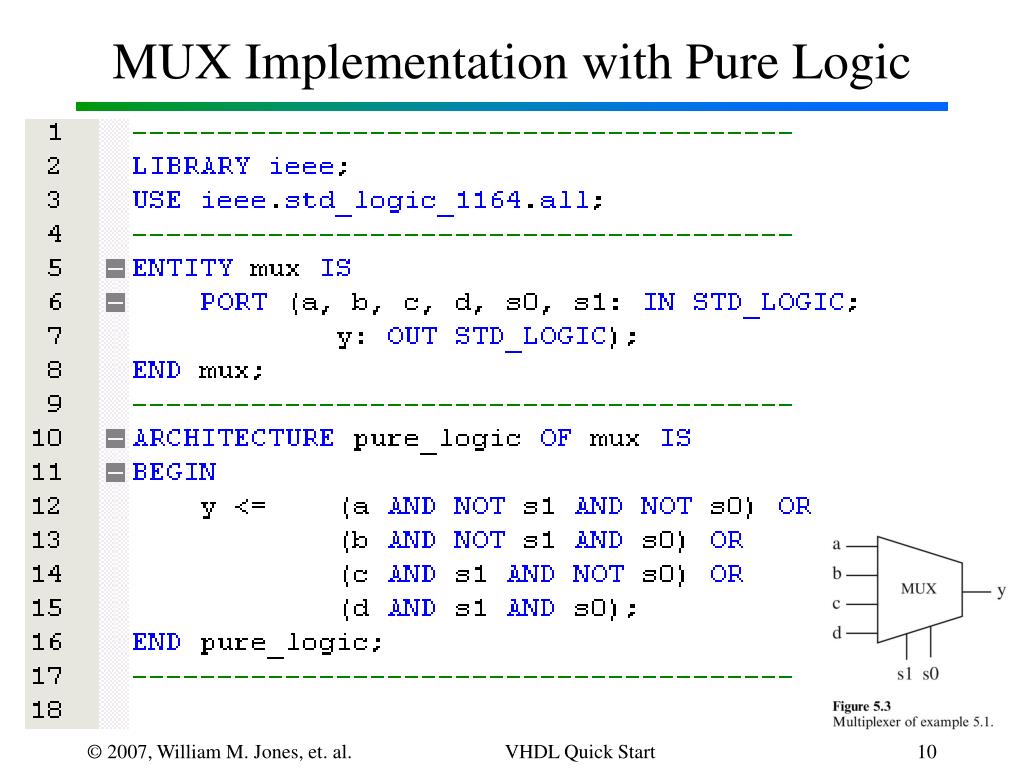 MUX Implementation with Pure Logic

1 ---------------------------------------
2 LIBRARY ieee;
3 USE ieee.std_logic_1164.all;
4 ---------------------------------------
5 ENTITY mux IS
6     PORT (a, b, c, d, s0, s1: IN STD_LOGIC;
7             y: OUT STD_LOGIC);
8 END mux;
9 ---------------------------------------
10 ARCHITECTURE pure_logic OF mux IS
11 BEGIN
12     y <=    (a AND NOT s1 AND NOT s0) OR
13             (b AND NOT s1 AND s0) OR
14             (c AND s1 AND NOT s0) OR
15             (d AND s1 AND s0);
16 END pure_logic;
17 ---------------------------------------
18

a
b
c
d
MUX
y
s1 s0

Figure 5.3
Multiplexer of example 5.1.

© 2007, William M. Jones, et. al.
VHDL Quick Start
10